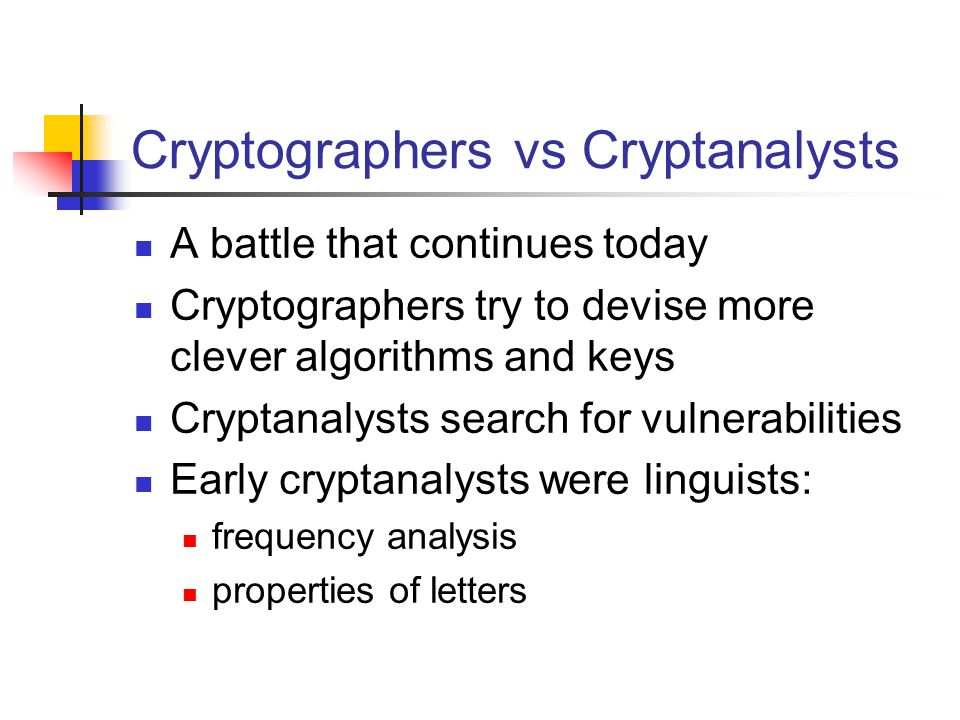 Cryptographers vs Cryptanalysts

- A battle that continues today
- Cryptographers try to devise more clever algorithms and keys
- Cryptanalysts search for vulnerabilities
- Early cryptanalysts were linguists:
  - frequency analysis
  - properties of letters